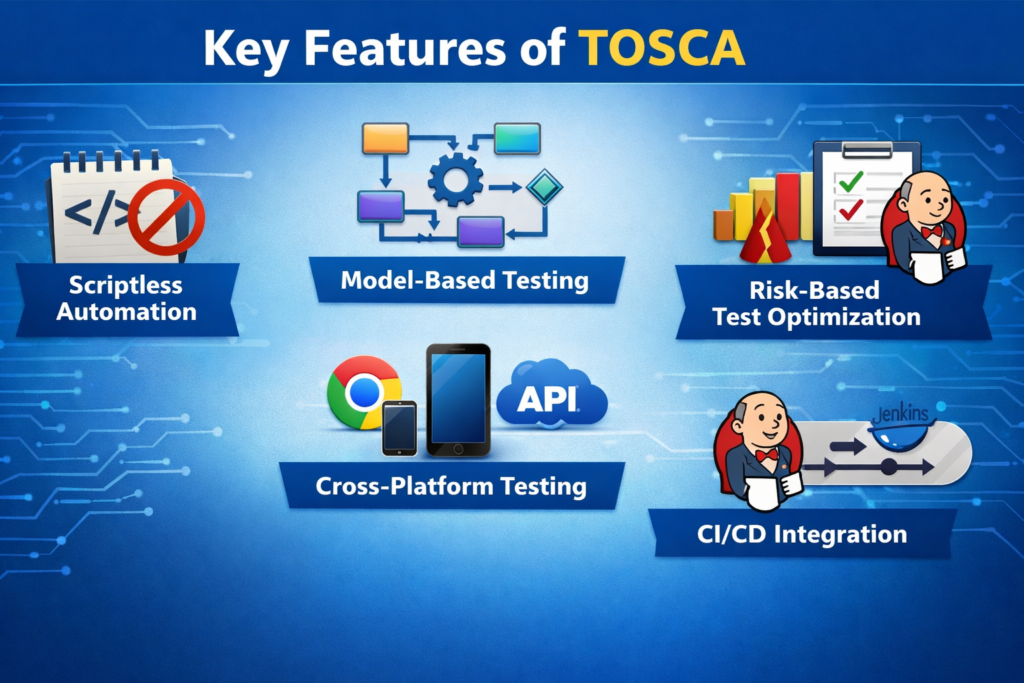 Key Features of TOSCA

</>

Scriptless Automation

Model-Based Testing

Risk-Based Test Optimization

API

Cross-Platform Testing

Jenkins

CI/CD Integration